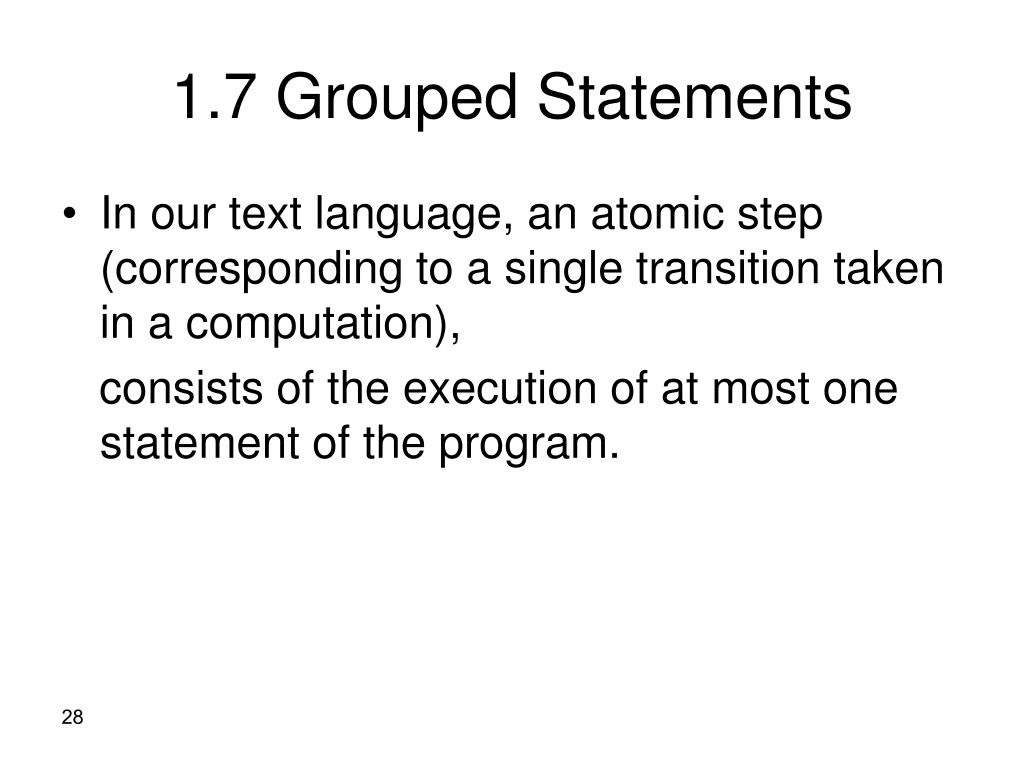 1.7 Grouped Statements

• In our text language, an atomic step (corresponding to a single transition taken in a computation),

consists of the execution of at most one statement of the program.

28